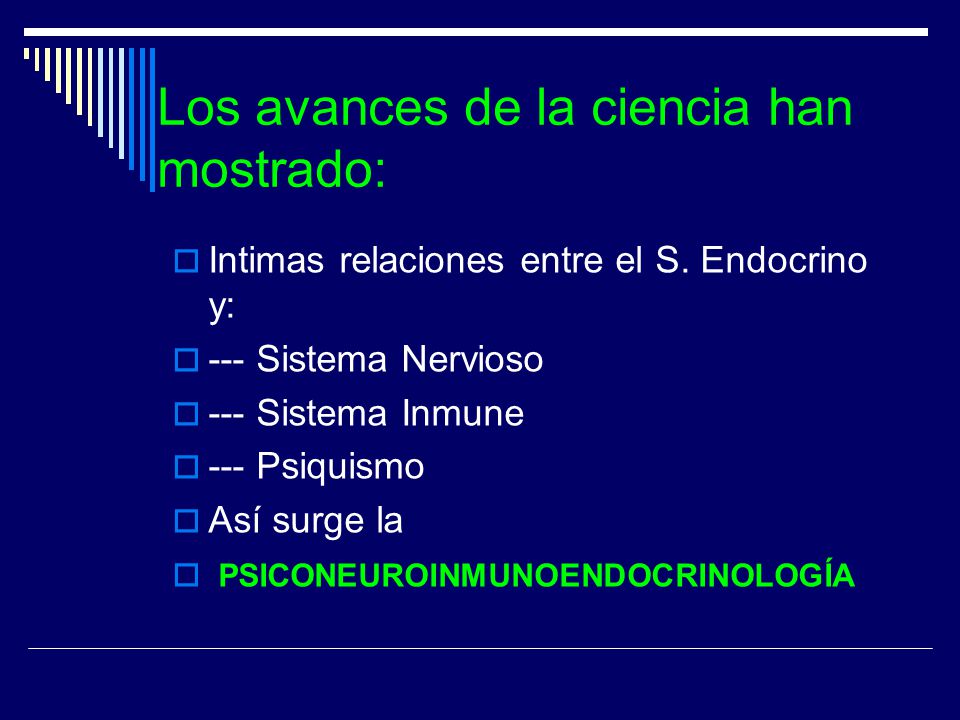 Los avances de la ciencia han mostrado:

Intimas relaciones entre el S. Endocrino y:

--- Sistema Nervioso

--- Sistema Inmune

--- Psiquismo

Así surge la

PSICONEUROINMUNOENDOCRINOLOGÍA